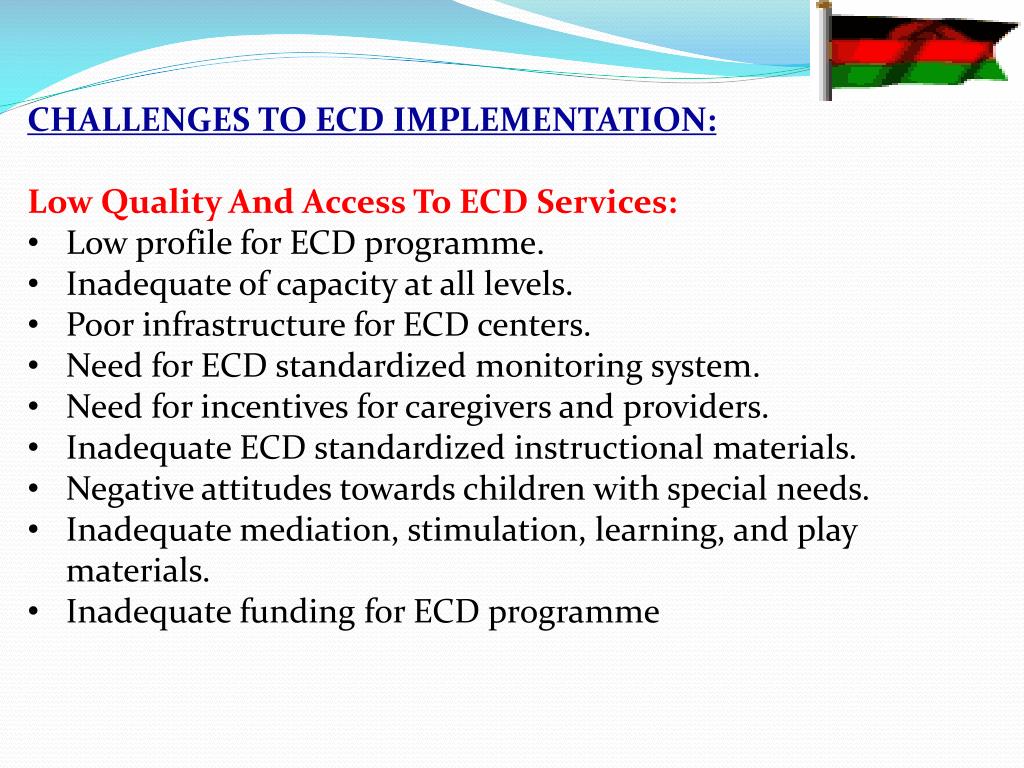 CHALLENGES TO ECD IMPLEMENTATION:

Low Quality And Access To ECD Services:
• Low profile for ECD programme.
• Inadequate of capacity at all levels.
• Poor infrastructure for ECD centers.
• Need for ECD standardized monitoring system.
• Need for incentives for caregivers and providers.
• Inadequate ECD standardized instructional materials.
• Negative attitudes towards children with special needs.
• Inadequate mediation, stimulation, learning, and play materials.
• Inadequate funding for ECD programme